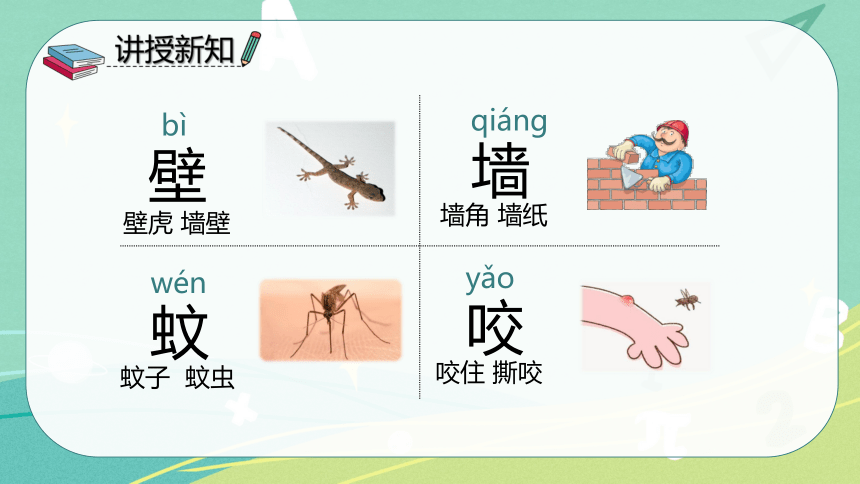 讲授新知

bì
壁
壁虎 墙壁

qiáng
墙
墙角 墙纸

wén
蚊
蚊子 蚊虫

yǎo
咬
咬住 撕咬